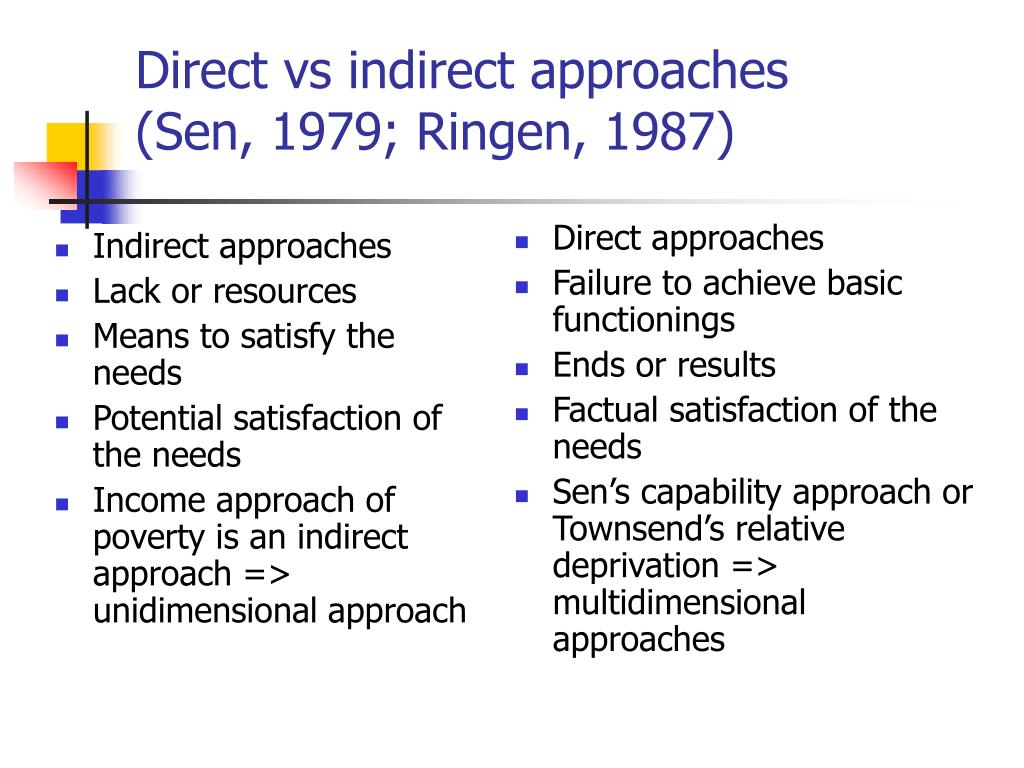 Direct vs indirect approaches (Sen, 1979; Ringen, 1987)

- Indirect approaches
- Lack or resources
- Means to satisfy the needs
- Potential satisfaction of the needs
- Income approach of poverty is an indirect approach => unidimensional approach

- Direct approaches
- Failure to achieve basic functionings
- Ends or results
- Factual satisfaction of the needs
- Sen’s capability approach or Townsend’s relative deprivation => multidimensional approaches